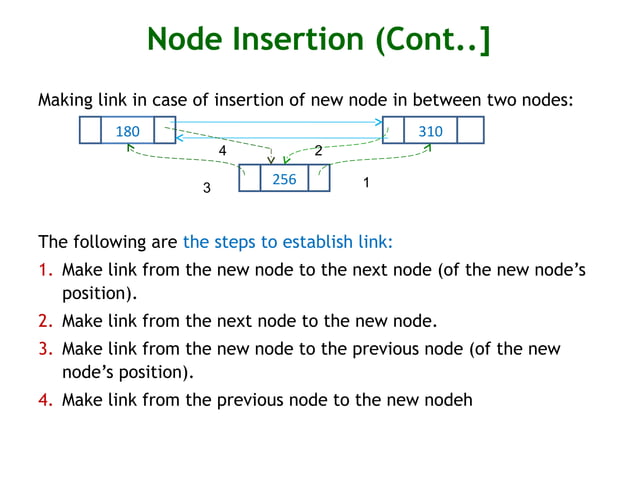 Node Insertion (Cont..]

Making link in case of insertion of new node in between two nodes:

180

310

4

2

256

3

1

The following are the steps to establish link:

1. Make link from the new node to the next node (of the new node's position).

2. Make link from the next node to the new node.

3. Make link from the new node to the previous node (of the new node's position).

4. Make link from the previous node to the new nodeh